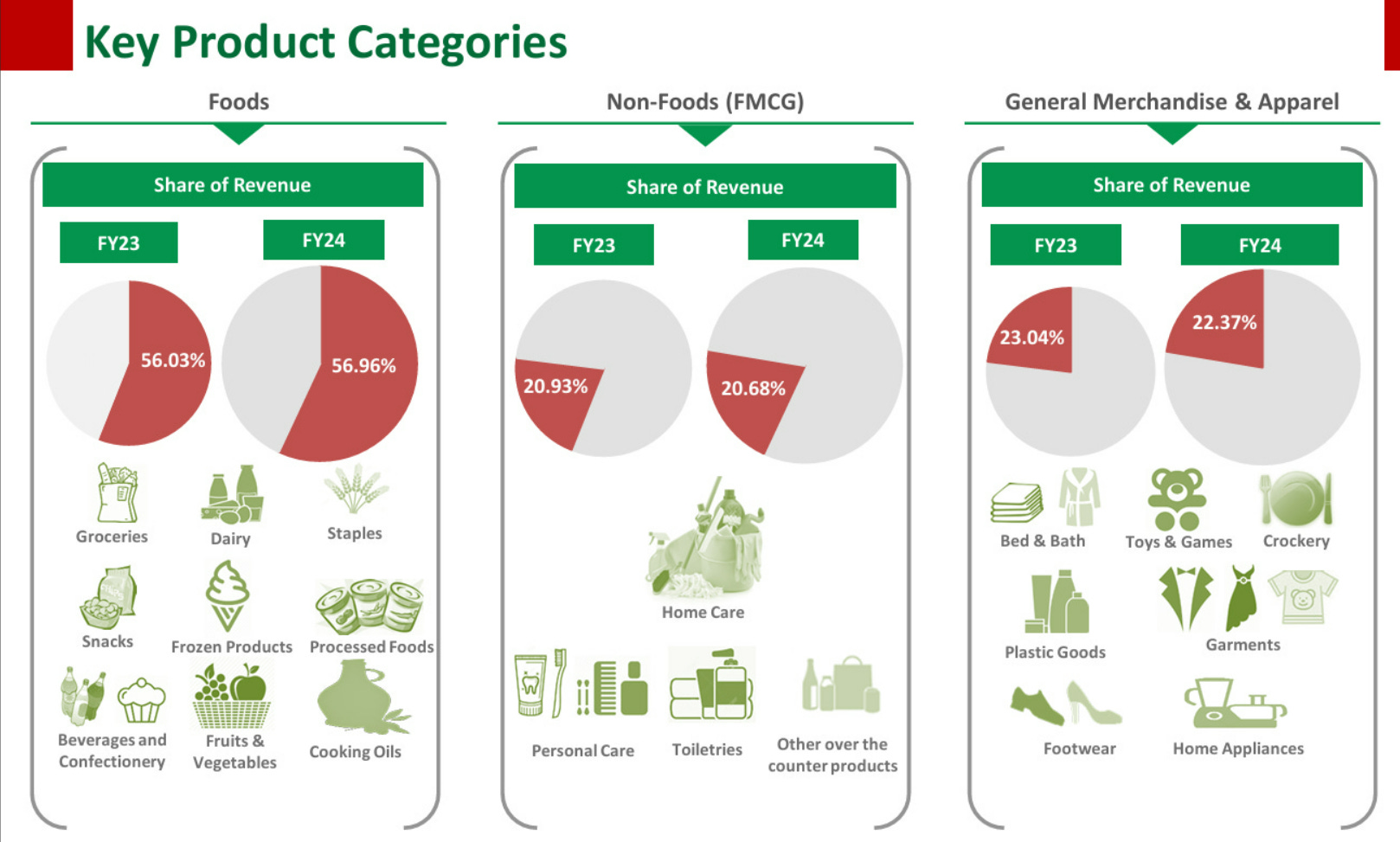 Key Product Categories

Foods

Share of Revenue

FY23

FY24

56.03%

56.96%

Groceries

Dairy

Staples

Snacks

Frozen Products

Processed Foods

Beverages and Confectionery

Fruits & Vegetables

Cooking Oils

Non-Foods (FMCG)

Share of Revenue

FY23

FY24

20.93%

20.68%

Home Care

Personal Care

Toiletries

Other over the counter products

General Merchandise & Apparel

Share of Revenue

FY23

FY24

23.04%

22.37%

Bed & Bath

Toys & Games

Crockery

Plastic Goods

Garments

Footwear

Home Appliances